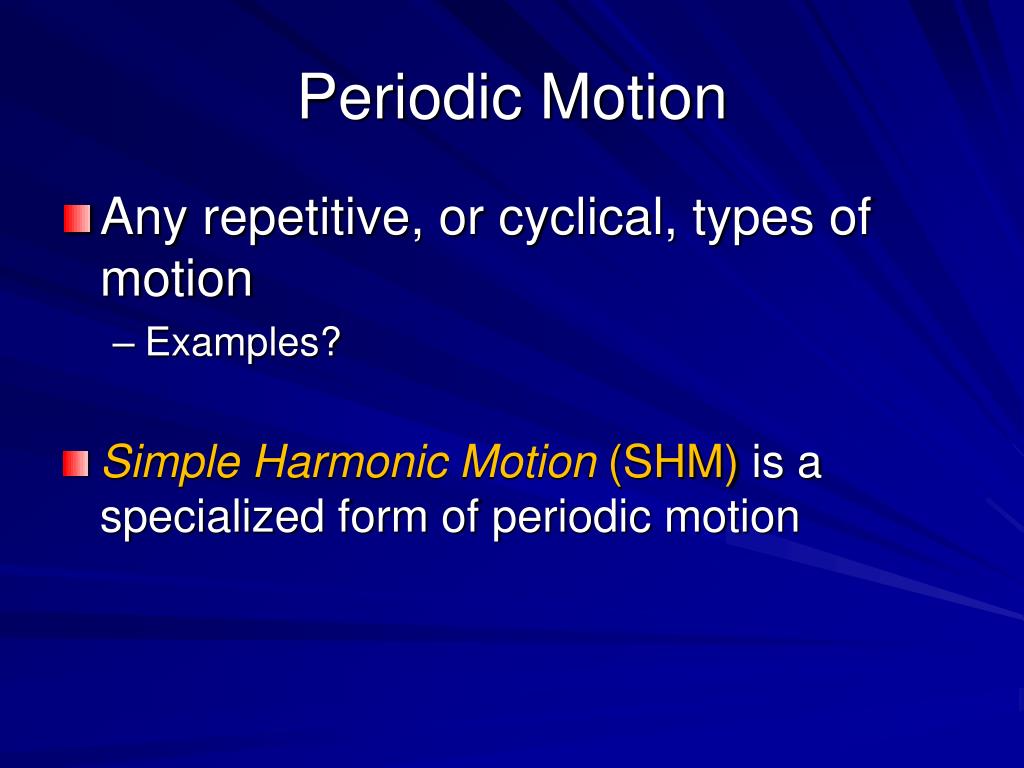 Periodic Motion

Any repetitive, or cyclical, types of motion

– Examples?

Simple Harmonic Motion (SHM) is a specialized form of periodic motion